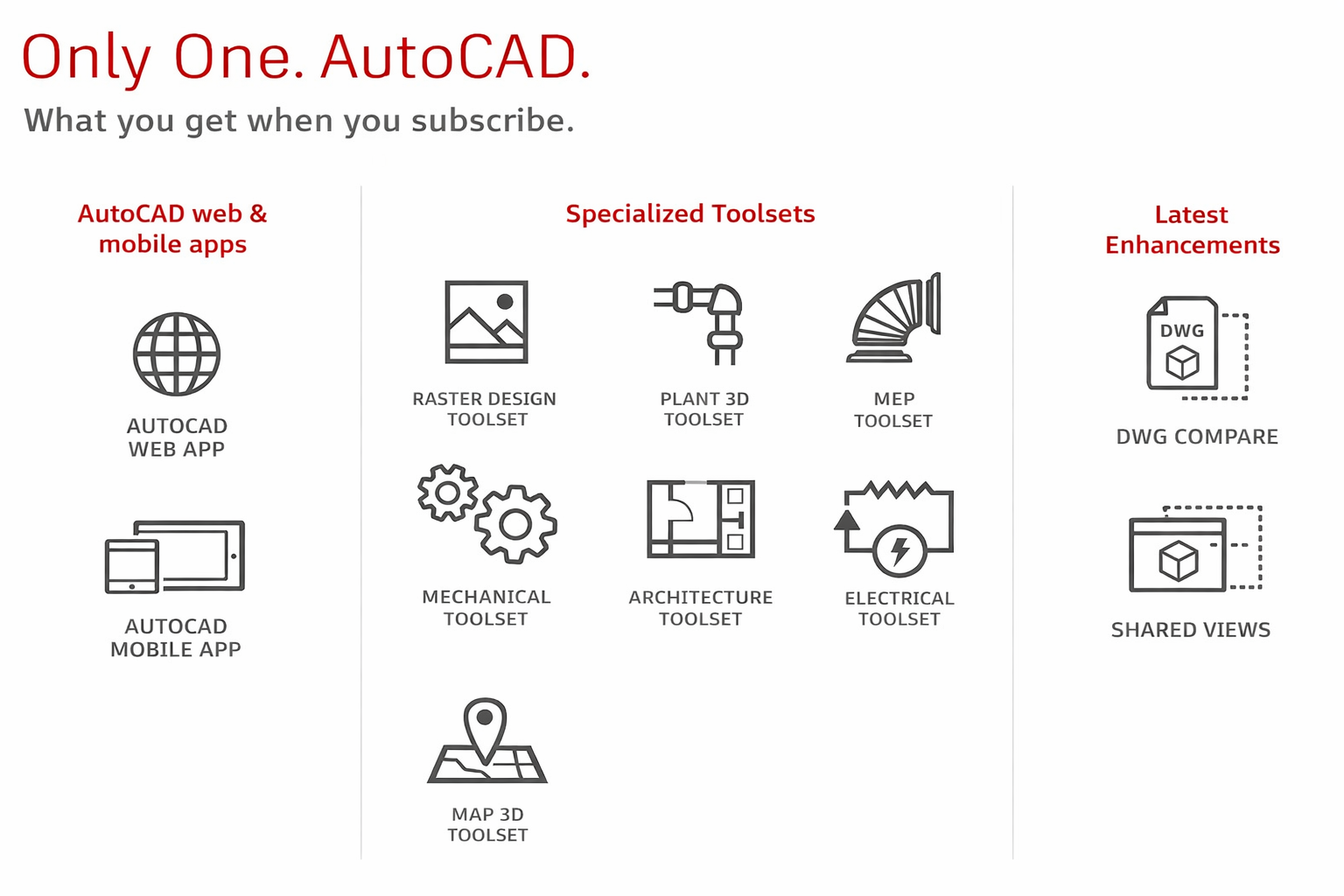 Only One. AutoCAD.

What you get when you subscribe.

AutoCAD web & mobile apps

AUTOCAD WEB APP

AUTOCAD MOBILE APP

Specialized Toolsets

RASTER DESIGN TOOLSET

PLANT 3D TOOLSET

MEP TOOLSET

MECHANICAL TOOLSET

ARCHITECTURE TOOLSET

ELECTRICAL TOOLSET

MAP 3D TOOLSET

Latest Enhancements

DWG

DWG COMPARE

SHARED VIEWS